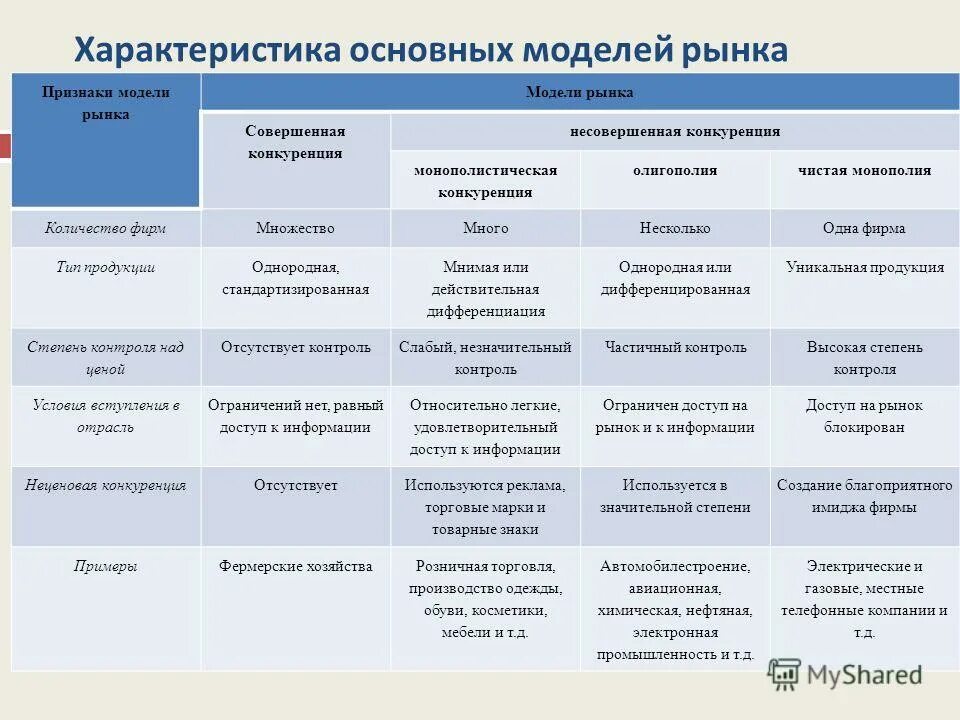 Характеристика основных моделей рынка

| Признаки модели рынка | Модели рынка | | | |
|---|---|---|---|---|
| | Совершенная конкуренция | несовершенная конкуренция | | |
| | | монополистическая конкуренция | олигополия | чистая монополия |
| Количество фирм | Множество | Много | Несколько | Одна фирма |
| Тип продукции | Однородная, стандартизированная | Мнимая или действительная дифференциация | Однородная или дифференцированная | Уникальная продукция |
| Степень контроля над ценой | Отсутствует контроль | Слабый, незначительный контроль | Частичный контроль | Высокая степень контроля |
| Условия вступления в отрасль | Ограничений нет, равный доступ к информации | Относительно легкие, удовлетворительный доступ к информации | Ограничен доступ на рынок и к информации | Доступ на рынок блокирован |
| Неценовая конкуренция | Отсутствует | Используются реклама, торговые марки и товарные знаки | Используется в значительной степени | Создание благоприятного имиджа фирмы |
| Примеры | Фермерские хозяйства | Розничная торговля, производство одежды, обуви, косметики, мебели и т.д. | Автомобилестроение, авиационная, химическая, нефтяная, электронная промышленность и т.д. | Электрические и газовые, местные телефонные компании и т.д. |

MyShared